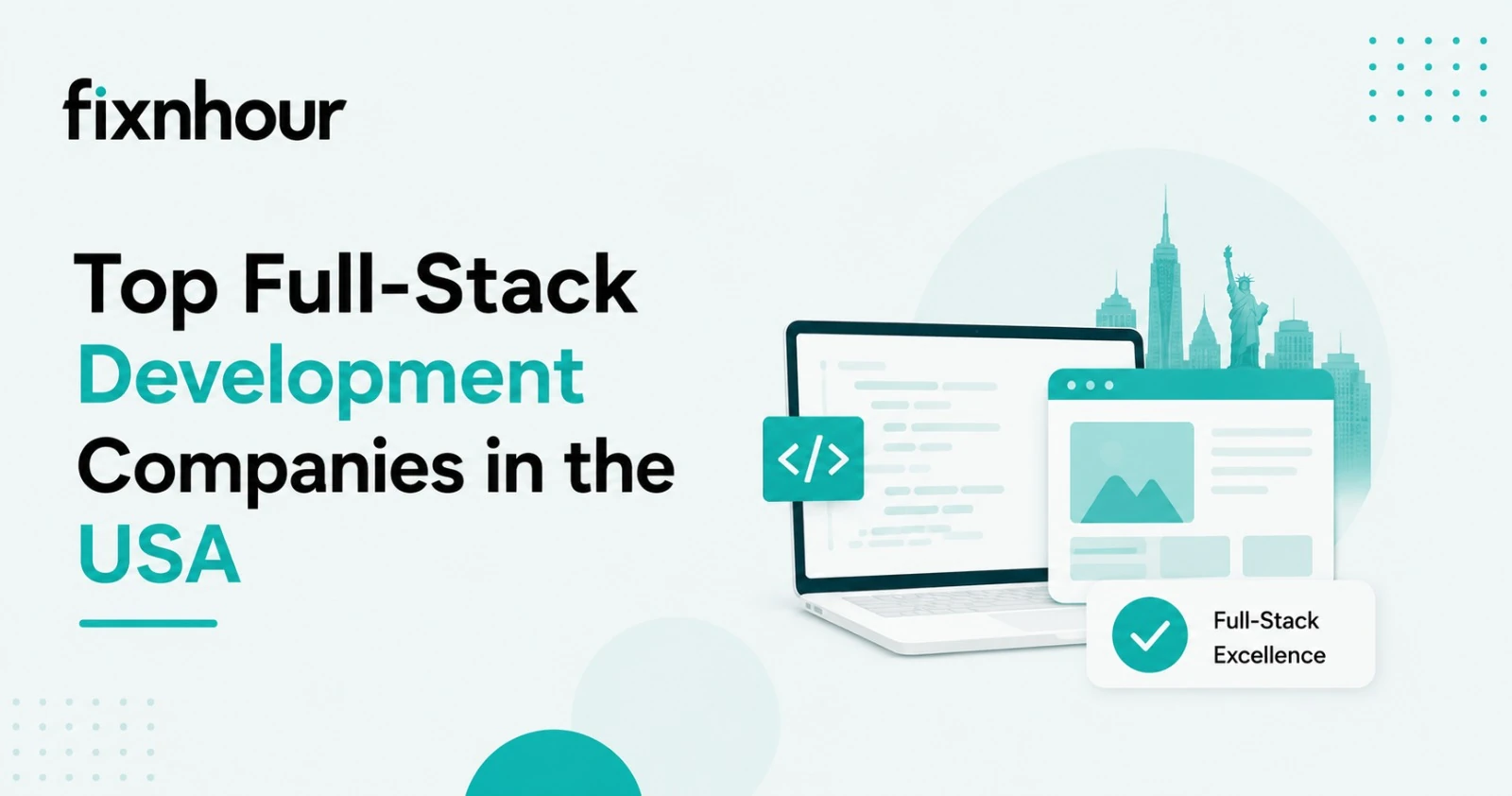 fixnhour

Top Full-Stack Development Companies in the USA

</>

Full-Stack Excellence